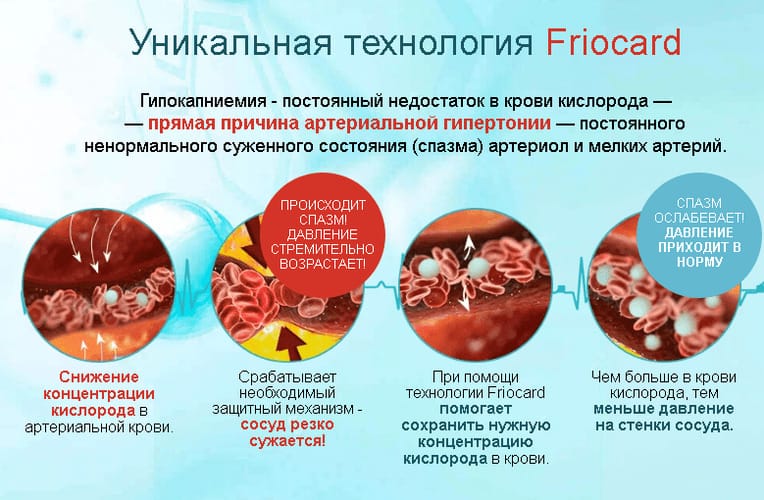 Уникальная технология Friocard

Гипокапниемия - постоянный недостаток в крови кислорода — — прямая причина артериальной гипертонии — постоянного ненормального суженного состояния (спазма) артериол и мелких артерий.

ПРОИСХОДИТ СПАЗМ! ДАВЛЕНИЕ СТРЕМИТЕЛЬНО ВОЗРАСТАЕТ!

СПАЗМ ОСЛАБЕВАЕТ! ДАВЛЕНИЕ ПРИХОДИТ В НОРМУ

Снижение концентрации кислорода в артериальной крови.

Срабатывает необходимый защитный механизм - сосуд резко сужается!

При помощи технологии Friocard помогает сохранить нужную концентрацию кислорода в крови.

Чем больше в крови кислорода, тем меньше давление на стенки сосуда.